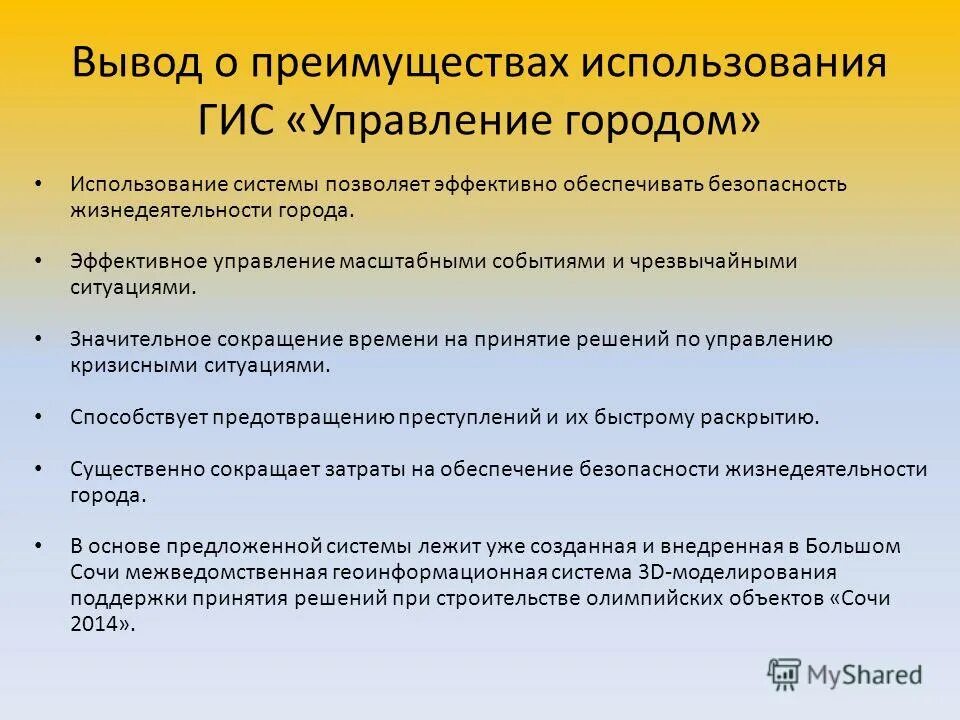 Вывод о преимуществах использования ГИС «Управление городом»

• Использование системы позволяет эффективно обеспечивать безопасность жизнедеятельности города.

• Эффективное управление масштабными событиями и чрезвычайными ситуациями.

• Значительное сокращение времени на принятие решений по управлению кризисными ситуациями.

• Способствует предотвращению преступлений и их быстрому раскрытию.

• Существенно сокращает затраты на обеспечение безопасности жизнедеятельности города.

• В основе предложенной системы лежит уже созданная и внедренная в Большом Сочи межведомственная геоинформационная система 3D-моделирования поддержки принятия решений при строительстве олимпийских объектов «Сочи 2014».

MyShared